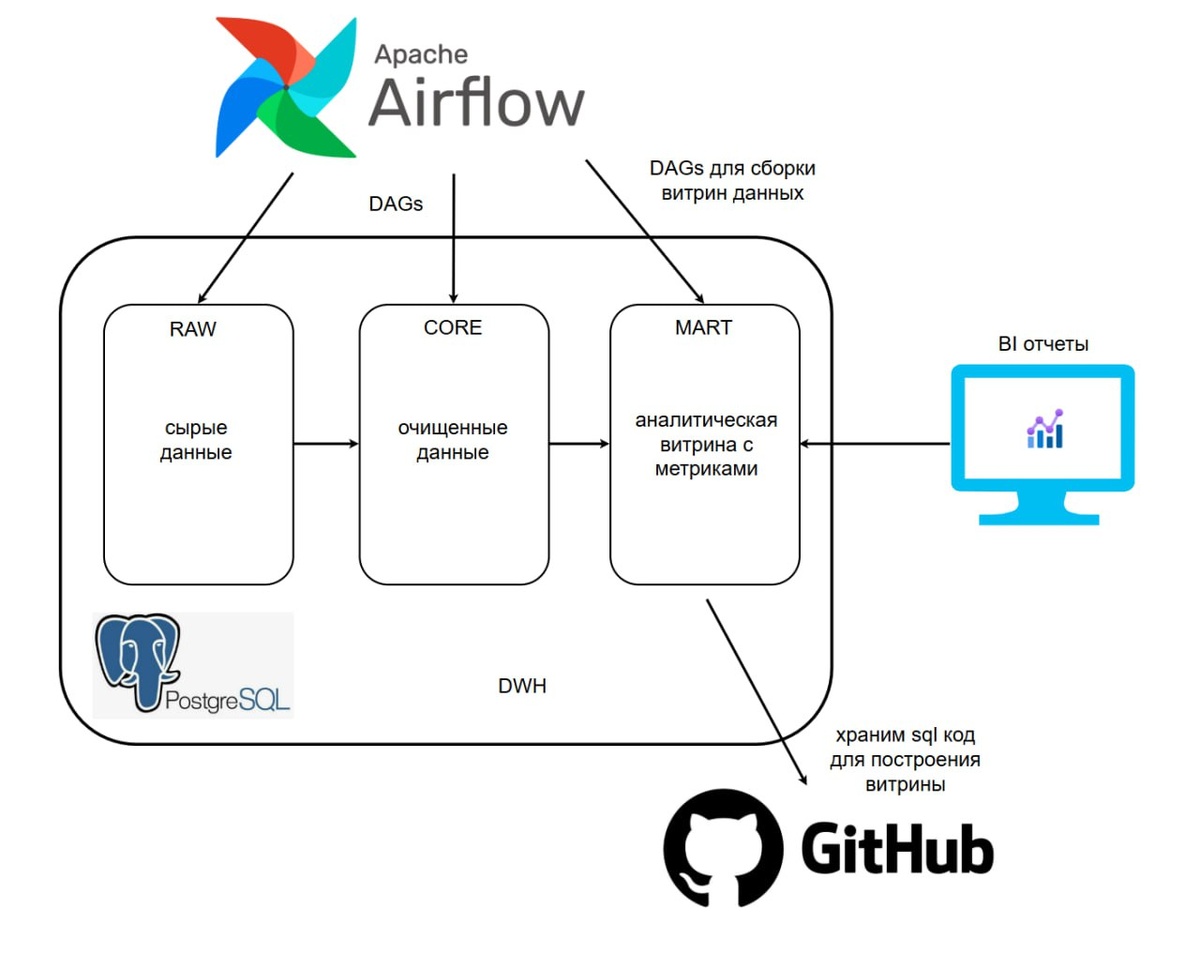 Apache
Airflow

DAGs

DAGs для сборки витрин данных

RAW

сырые данные

CORE

очищенные данные

MART

аналитическая витрина с метриками

BI отчеты

PostgreSQL

DWH

храним sql код для построения витрины

GitHub